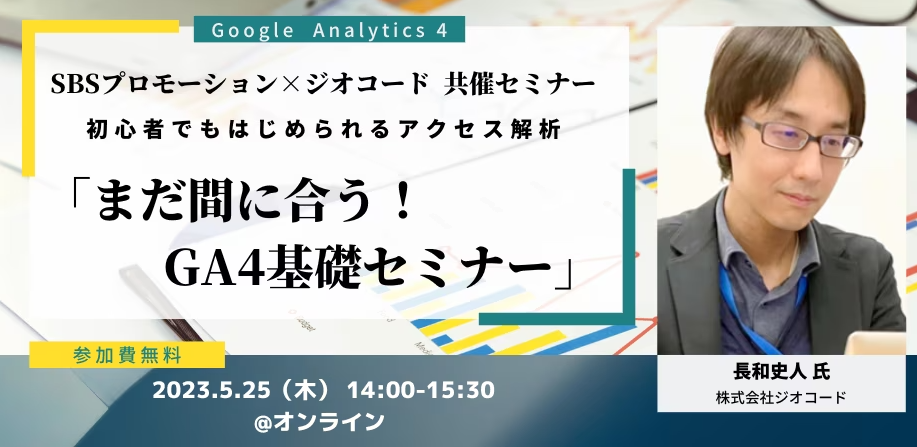 Google Analytics 4

SBSプロモーション×ジオコード 共催セミナー

初心者でもはじめられるアクセス解析

「まだ間に合う！
GA4基礎セミナー」

参加費無料

2023.5.25（木） 14:00-15:30

@オンライン

長和史人 氏

株式会社ジオコード